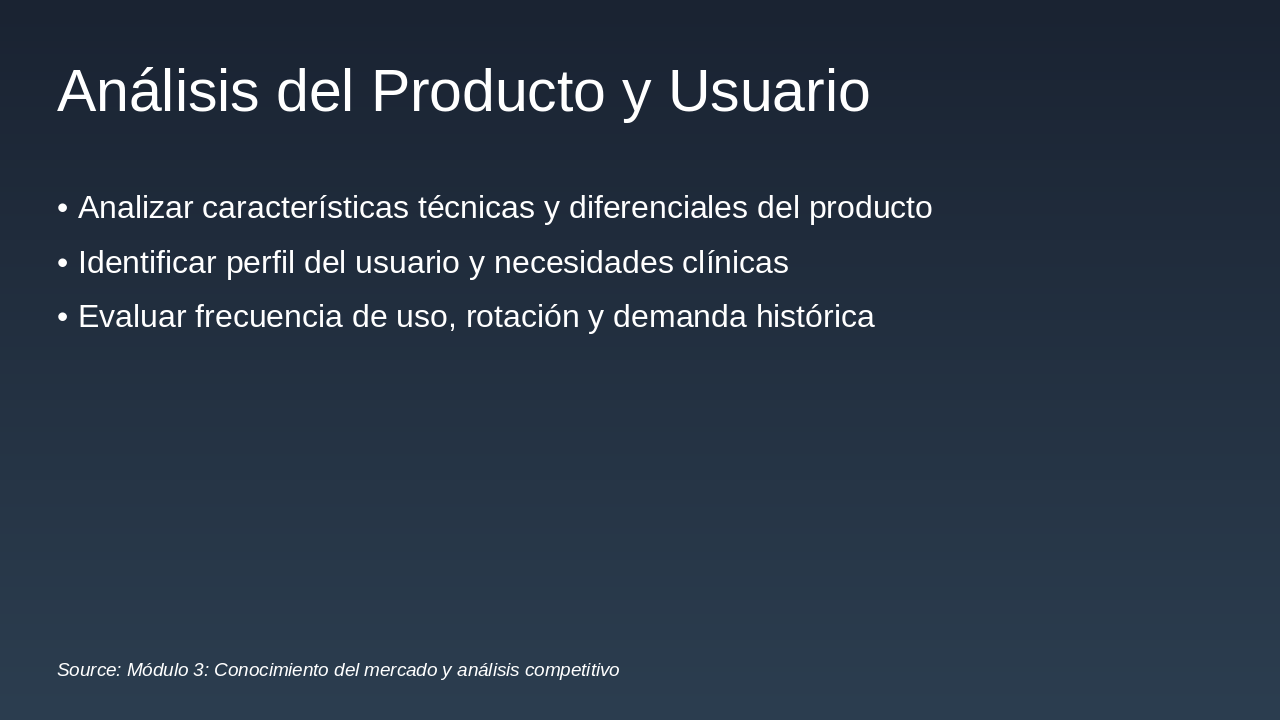 Análisis del Producto y Usuario

• Analizar características técnicas y diferenciales del producto
• Identificar perfil del usuario y necesidades clínicas
• Evaluar frecuencia de uso, rotación y demanda histórica

Source: Módulo 3: Conocimiento del mercado y análisis competitivo